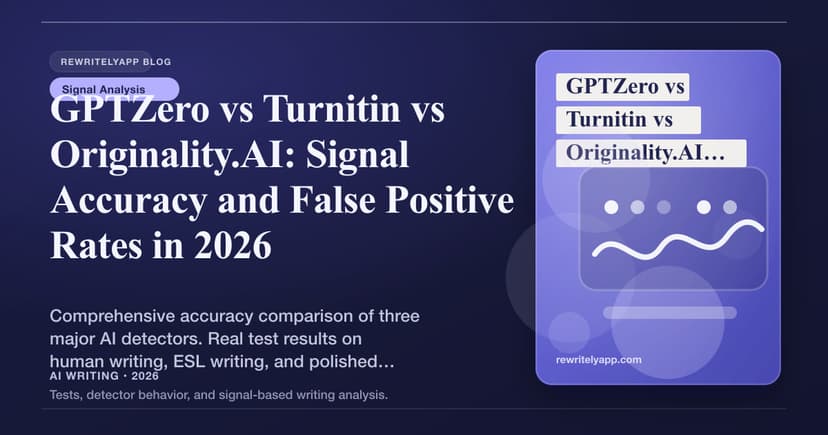 REWRITELYAPP BLOG

Signal Analysis

GPTZero vs Turnitin vs Originality.AI: Signal Accuracy and False Positive Rates in 2026

Comprehensive accuracy comparison of three major AI detectors. Real test results on human writing, ESL writing, and polished…

AI WRITING · 2026

Tests, detector behavior, and signal-based writing analysis.

GPTZero vs Turnitin vs Originality.AI…

rewritelyapp.com